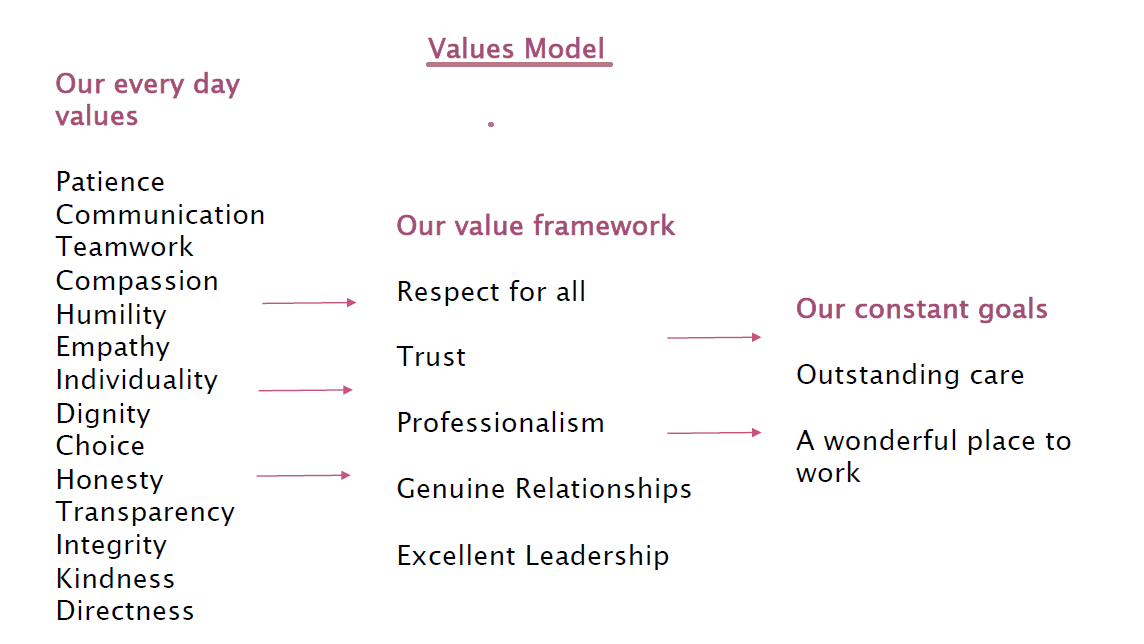 Values Model

Our every day values

Patience
Communication
Teamwork
Compassion
Humility
Empathy
Individuality
Dignity
Choice
Honesty
Transparency
Integrity
Kindness
Directness

Our value framework

Respect for all

Trust

Professionalism

Genuine Relationships

Excellent Leadership

Our constant goals

Outstanding care

A wonderful place to work